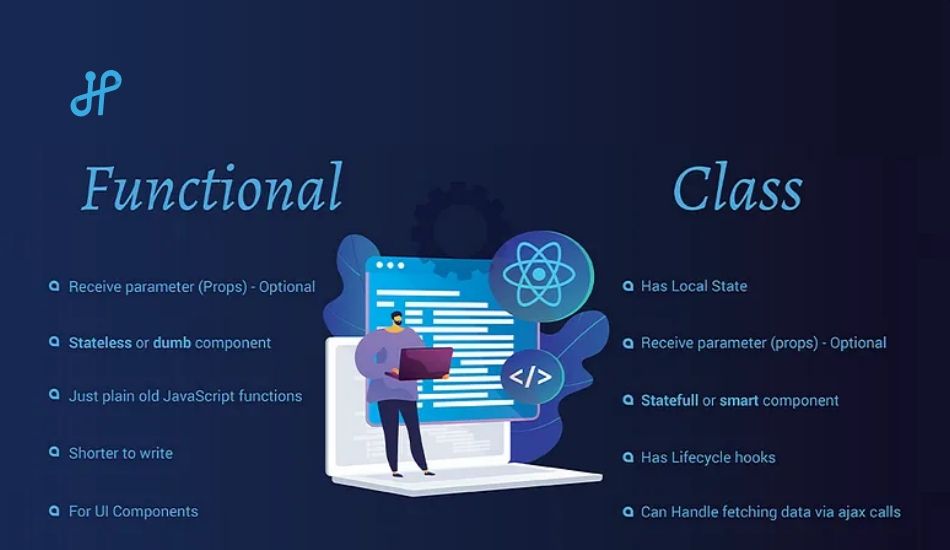 Functional

Receive parameter (Props) - Optional

Stateless or dumb component

Just plain old JavaScript functions

Shorter to write

For UI Components

</>

Class

Has Local State

Receive parameter (props) - Optional

Statefull or smart component

Has Lifecycle hooks

Can Handle fetching data via ajax calls